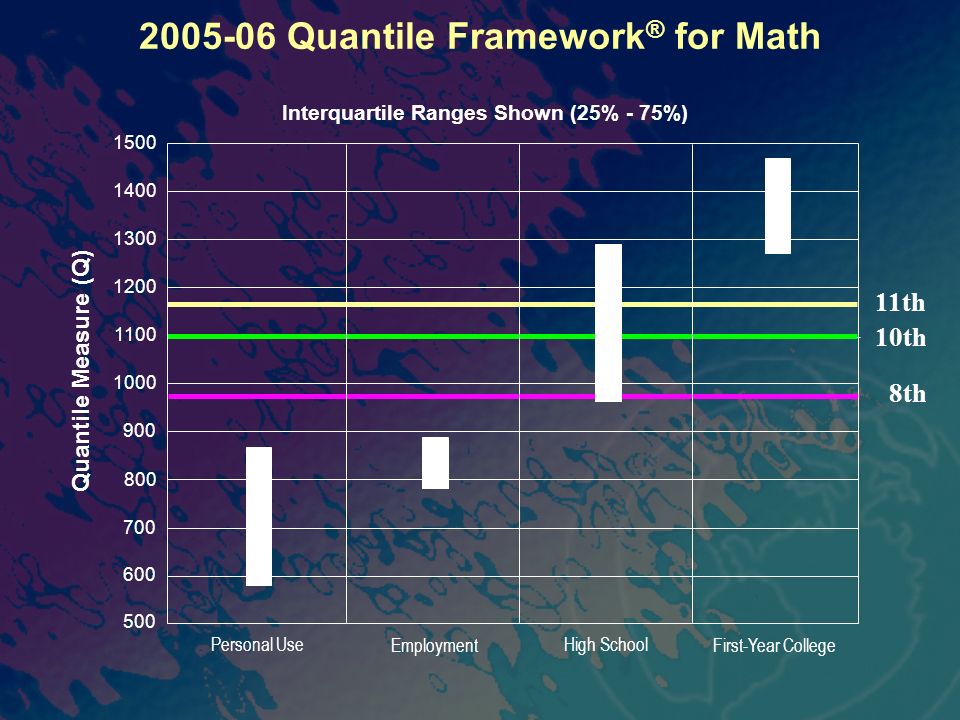 2005-06 Quantile Framework® for Math

Interquartile Ranges Shown (25% - 75%)

Quantile Measure (Q)

1500
1400
1300
1200
1100
1000
900
800
700
600
500

11th
10th
8th

Personal Use
Employment
High School
First-Year College